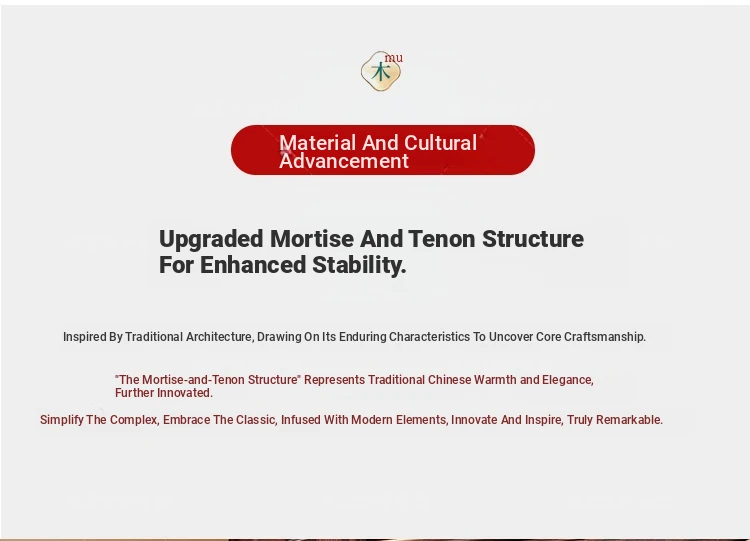 木 mu

Material And Cultural Advancement

Upgraded Mortise And Tenon Structure For Enhanced Stability.

Inspired By Traditional Architecture, Drawing On Its Enduring Characteristics To Uncover Core Craftsmanship.

"The Mortise-and-Tenon Structure" Represents Traditional Chinese Warmth and Elegance, Further Innovated.

Simplify The Complex, Embrace The Classic, Infused With Modern Elements, Innovate And Inspire, Truly Remarkable.